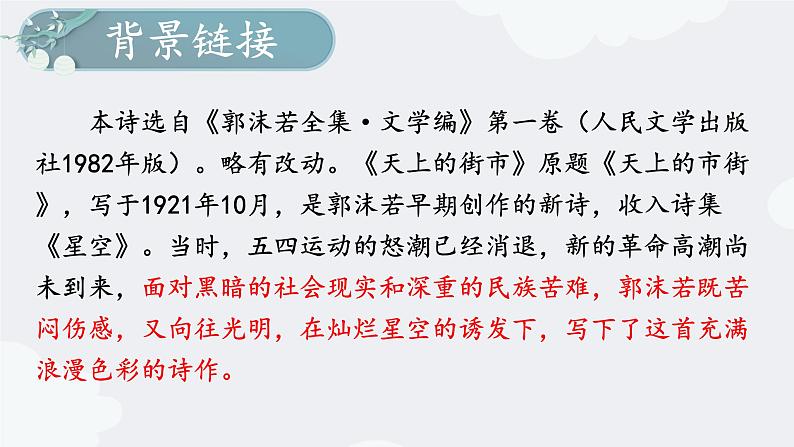 背景链接

本诗选自《郭沫若全集·文学编》第一卷（人民文学出版社1982年版）。略有改动。《天上的街市》原题《天上的市街》，写于1921年10月，是郭沫若早期创作的新诗，收入诗集《星空》。当时，五四运动的怒潮已经消退，新的革命高潮尚未到来，面对黑暗的社会现实和深重的民族苦难，郭沫若既苦闷伤感，又向往光明，在灿烂星空的诱发下，写下了这首充满浪漫色彩的诗作。